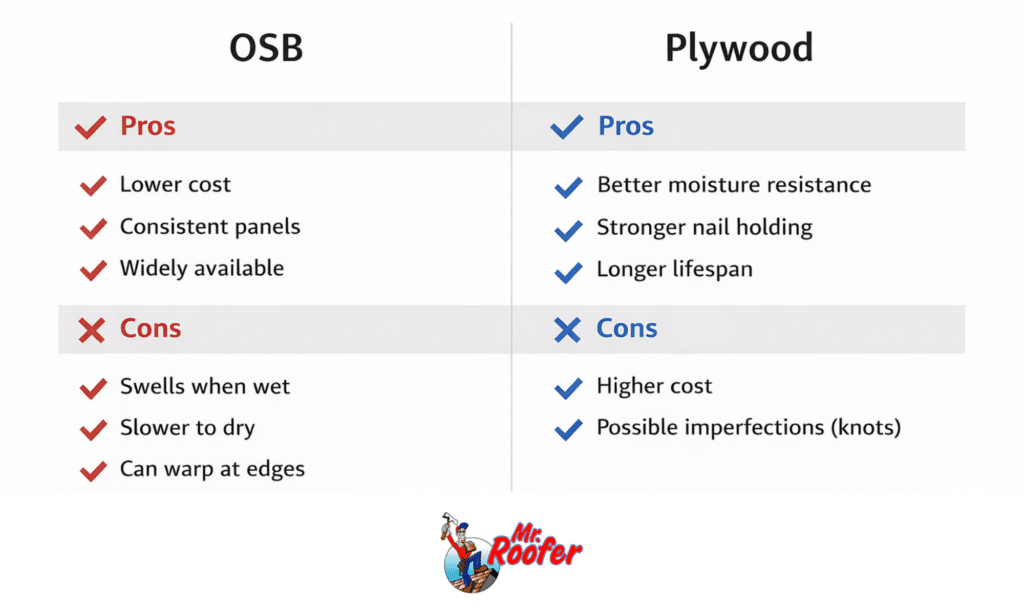 OSB

Pros

Lower cost
Consistent panels
Widely available

Cons

Swells when wet
Slower to dry
Can warp at edges

Plywood

Pros

Better moisture resistance
Stronger nail holding
Longer lifespan

Cons

Higher cost
Possible imperfections (knots)

Mr. Roofer